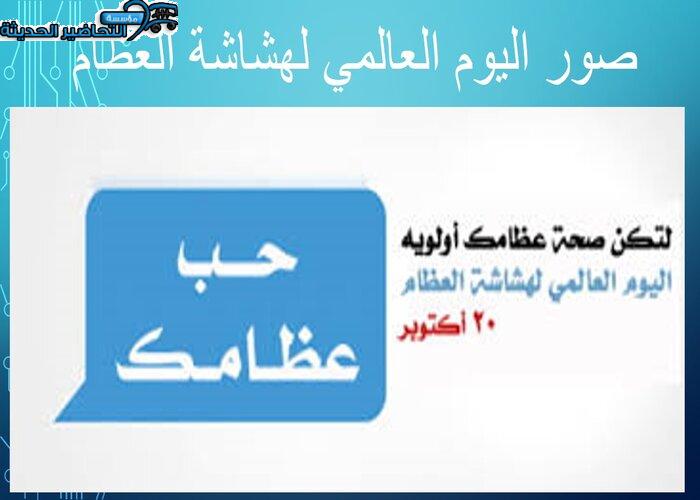 مؤسسة التحاضير الحديثة

صور اليوم العالمي لهشاشة العظام

حب عظامك

لتكن صحة عظامك أولويه
اليوم العالمي لهشاشة العظام
٢٠ أكتوبر